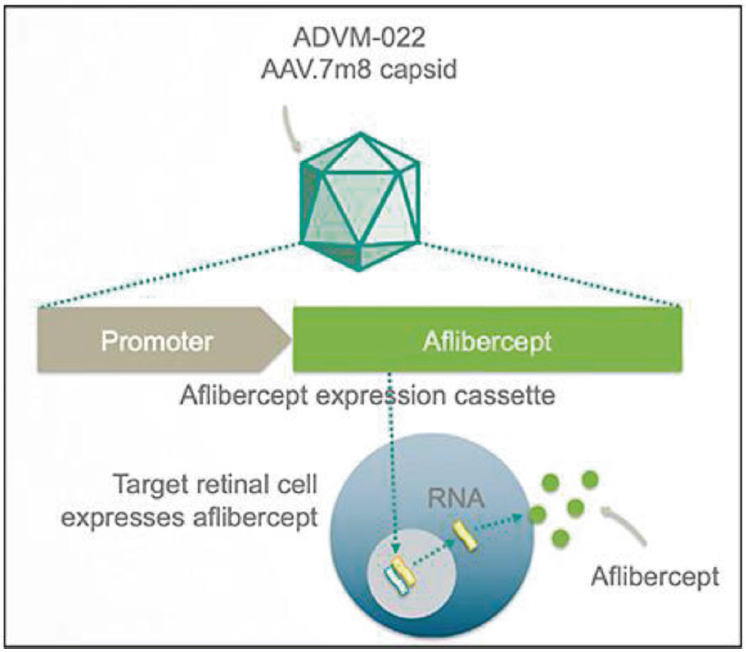 ADVM-022
AAV.7m8 capsid

Promoter

Aflibercept

Aflibercept expression cassette

Target retinal cell expresses aflibercept

RNA

Aflibercept